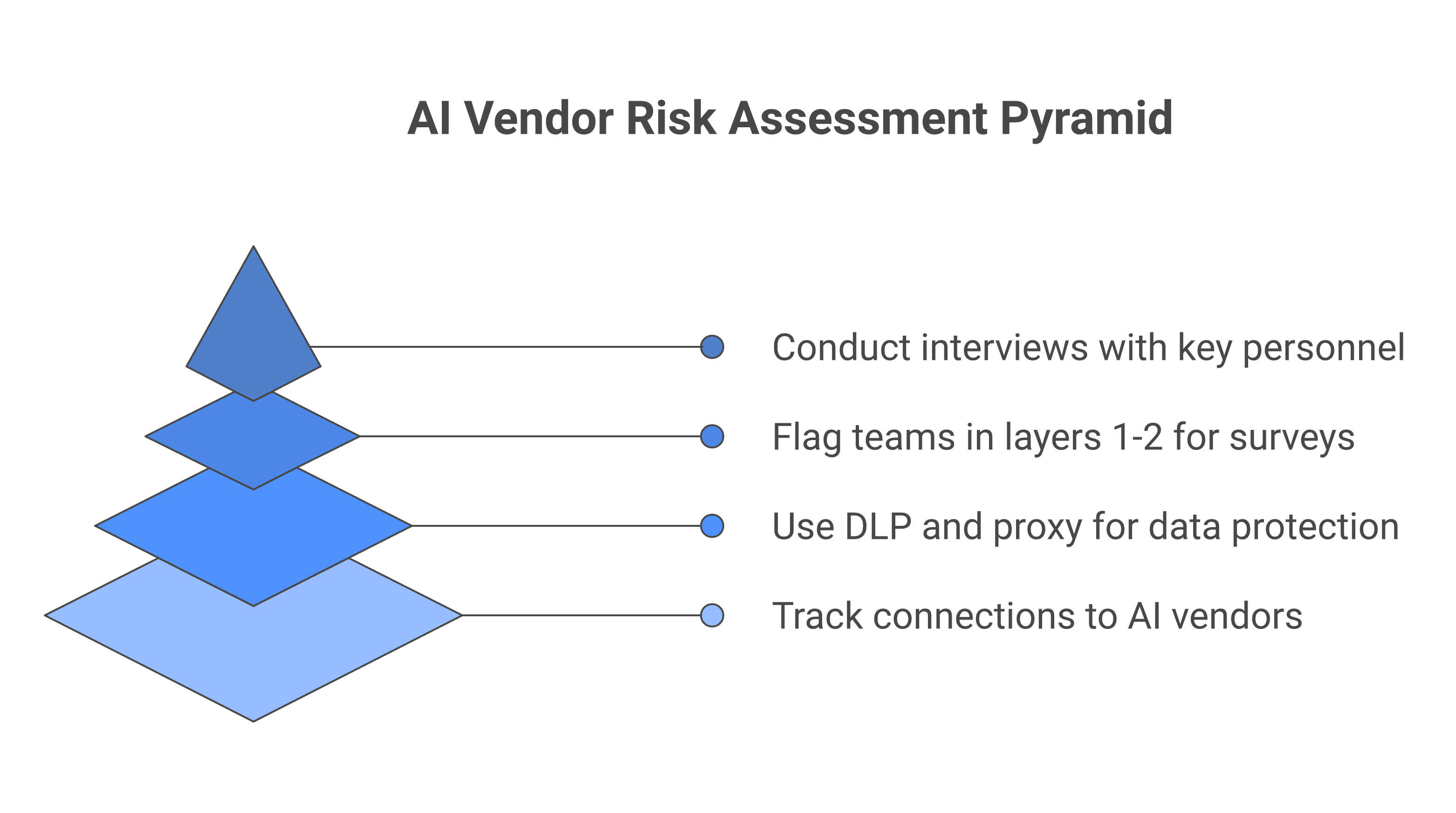 AI Vendor Risk Assessment Pyramid

Conduct interviews with key personnel

Flag teams in layers 1-2 for surveys

Use DLP and proxy for data protection

Track connections to AI vendors